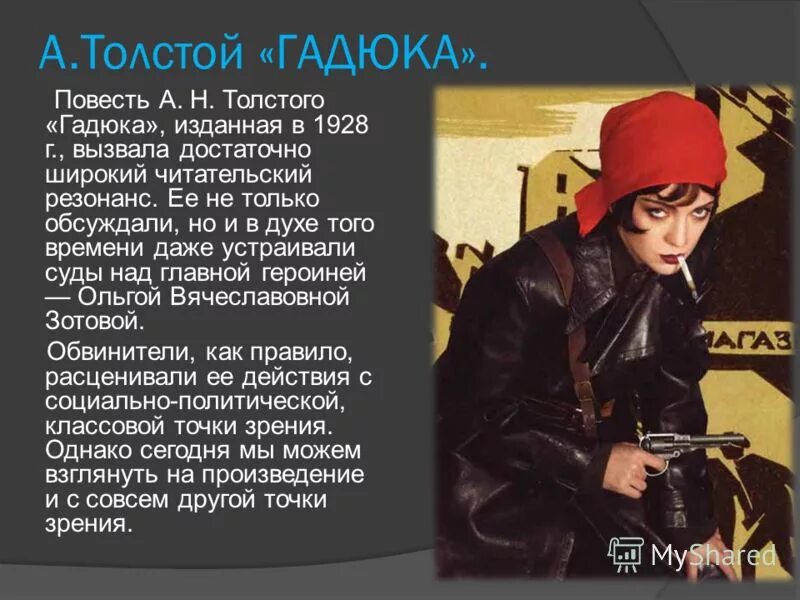 А.Толстой «ГАДЮКА».

Повесть А. Н. Толстого «Гадюка», изданная в 1928 г., вызвала достаточно широкий читательский резонанс. Ее не только обсуждали, но и в духе того времени даже устраивали суды над главной героиней — Ольгой Вячеславовной Зотовой.

Обвинители, как правило, расценивали ее действия с социально-политической, классовой точки зрения. Однако сегодня мы можем взглянуть на произведение и с совсем другой точки зрения.

МАГАЗ

MyShared